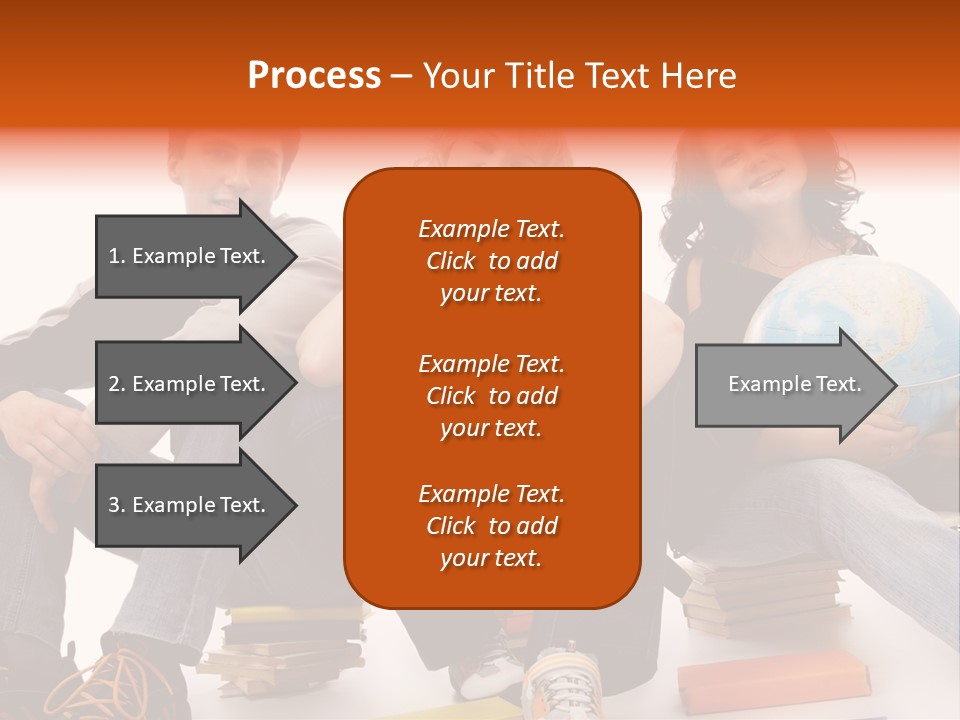 Process – Your Title Text Here

1. Example Text.

2. Example Text.

3. Example Text.

Example Text. Click to add your text.

Example Text. Click to add your text.

Example Text. Click to add your text.

Example Text.